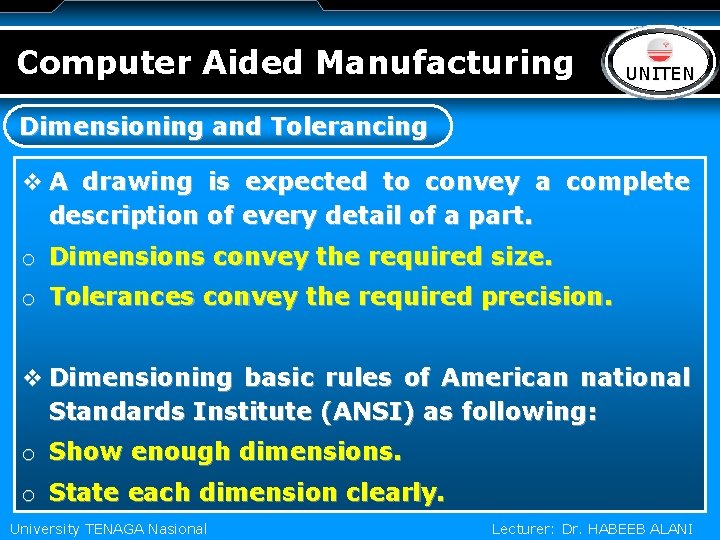 Computer Aided Manufacturing

UNITEN

Dimensioning and Tolerancing

❖ A drawing is expected to convey a complete description of every detail of a part.

o Dimensions convey the required size.

o Tolerances convey the required precision.

❖ Dimensioning basic rules of American national Standards Institute (ANSI) as following:

o Show enough dimensions.

o State each dimension clearly.

University TENAGA Nasional

Lecturer: Dr. HABEEB ALANI